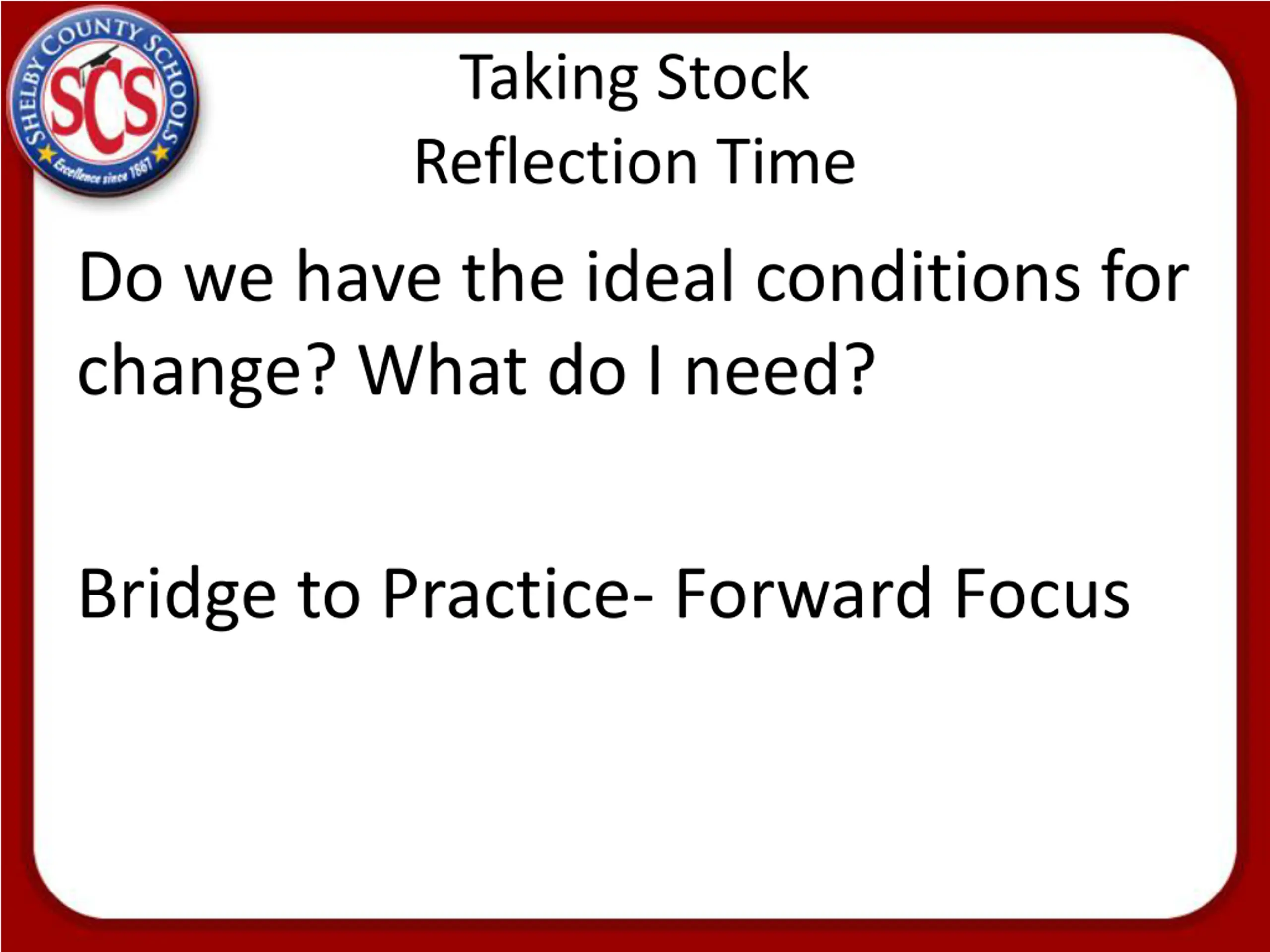 SHELBY COUNTY SCHOOLS
SCS
Excellence since 1867

Taking Stock
Reflection Time

Do we have the ideal conditions for change? What do I need?

Bridge to Practice- Forward Focus